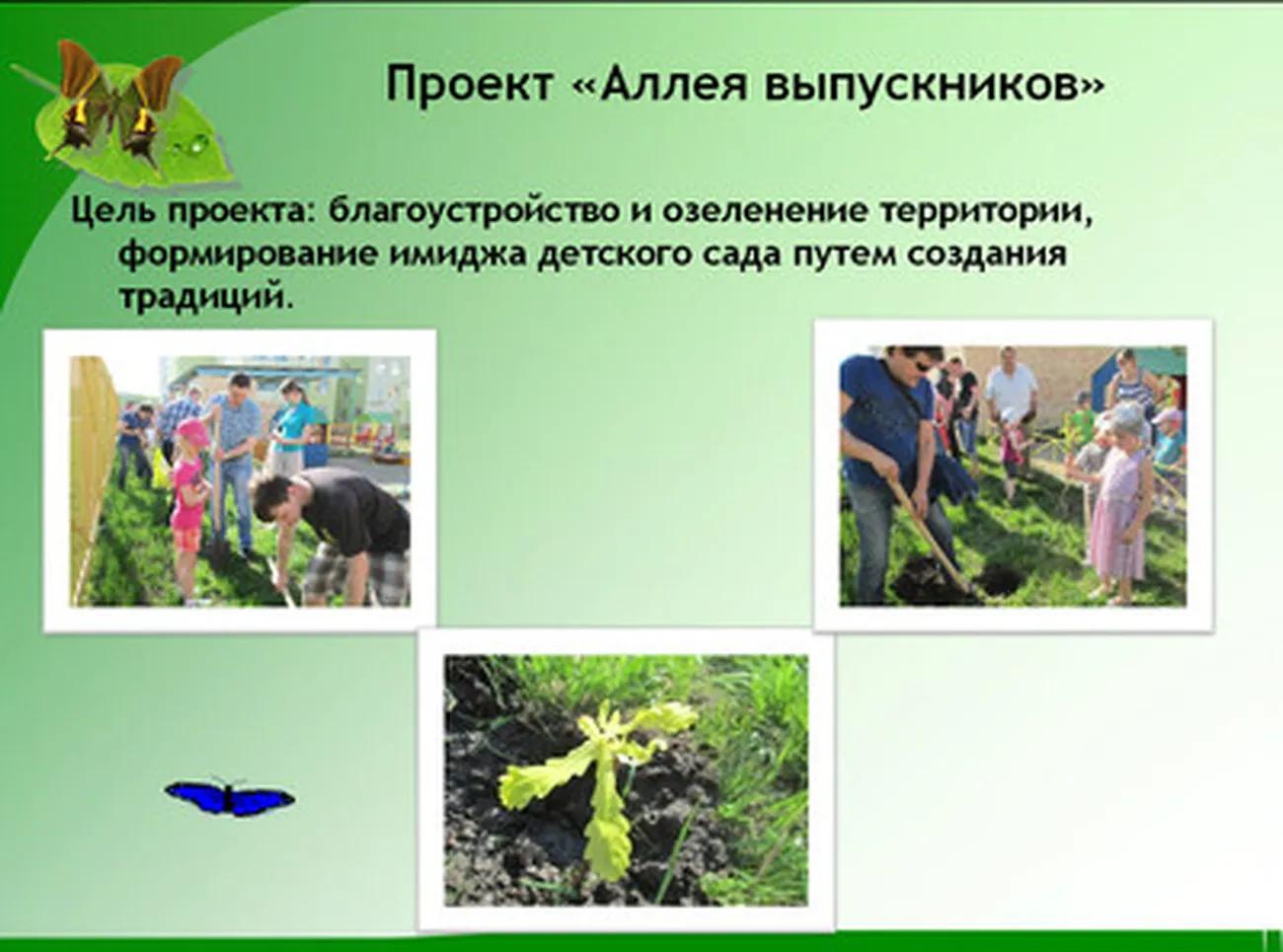 Проект «Аллея выпускников»

Цель проекта: благоустройство и озеленение территории, формирование имиджа детского сада путем создания традиций.